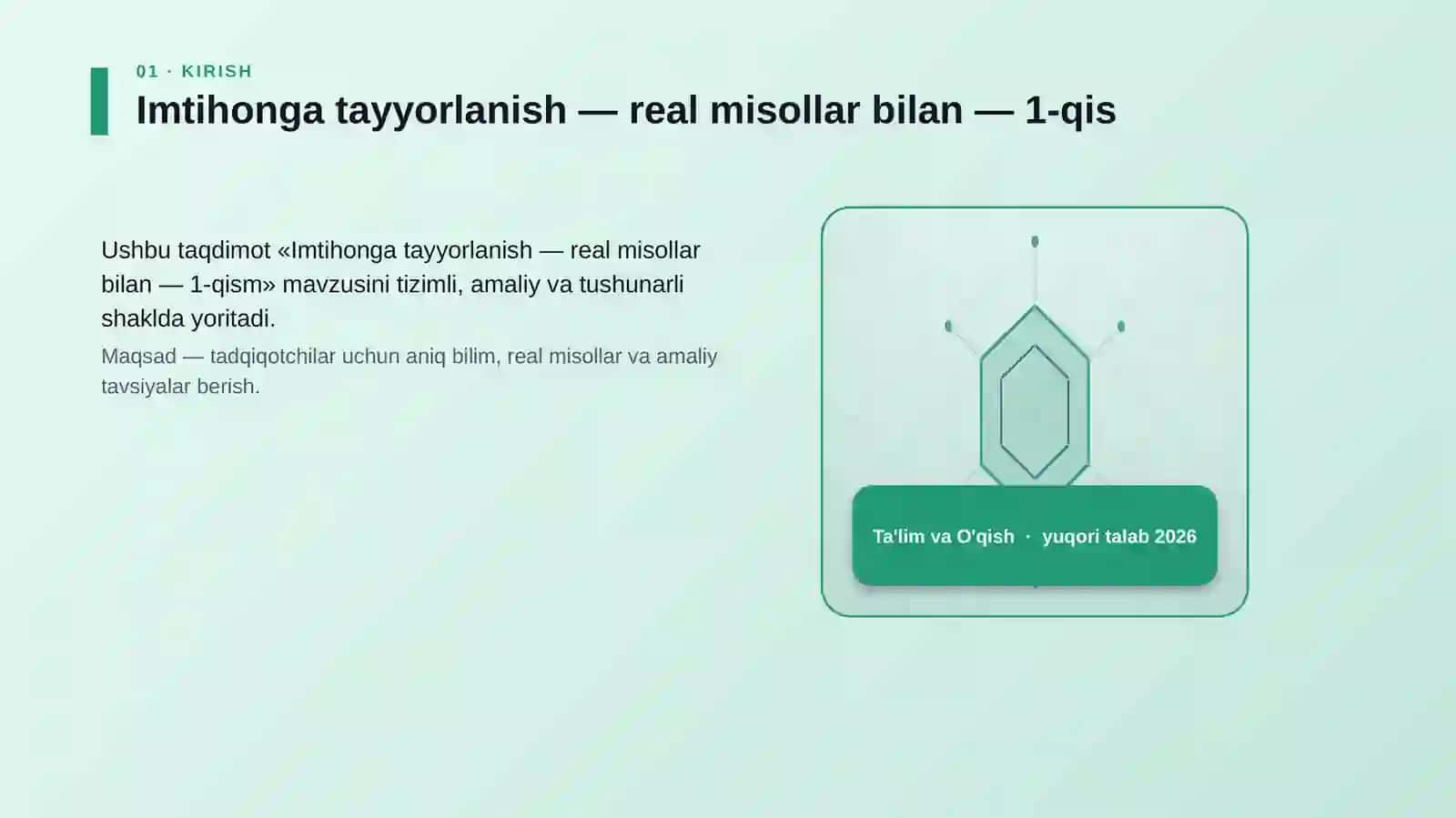 01 · KIRISH

Imtihonga tayyorlanish — real misollar bilan — 1-qis

Ushbu taqdimot «Imtihonga tayyorlanish — real misollar bilan — 1-qism» mavzusini tizimli, amaliy va tushunarli shaklda yoritadi.

Maqsad — tadqiqotchilar uchun aniq bilim, real misollar va amaliy tavsiyalar berish.

Ta'lim va O'qish · yuqori talab 2026